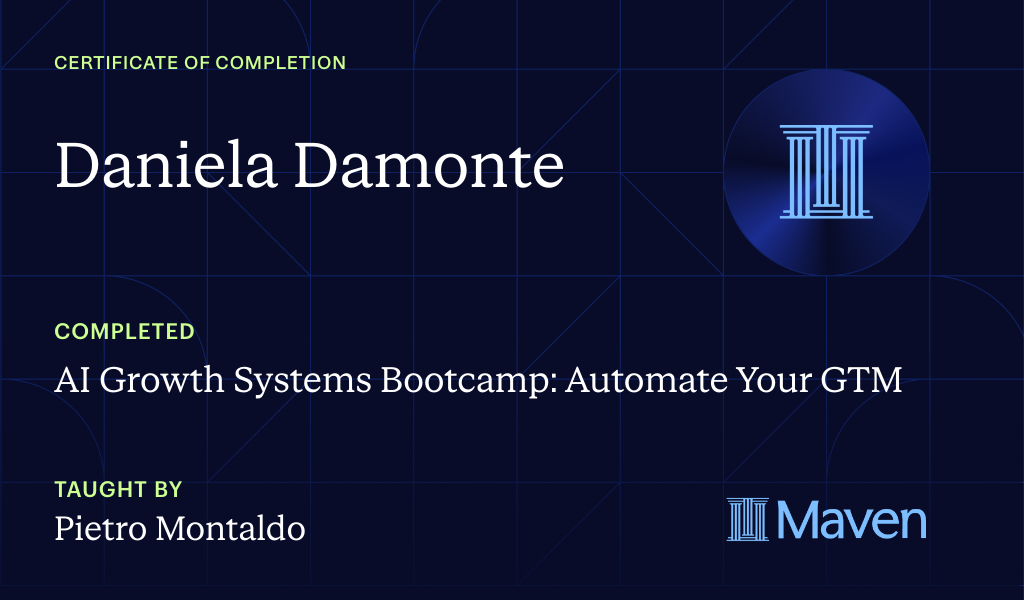 CERTIFICATE OF COMPLETION

Daniela Damonte

COMPLETED

AI Growth Systems Bootcamp: Automate Your GTM

TAUGHT BY

Pietro Montaldo

Maven